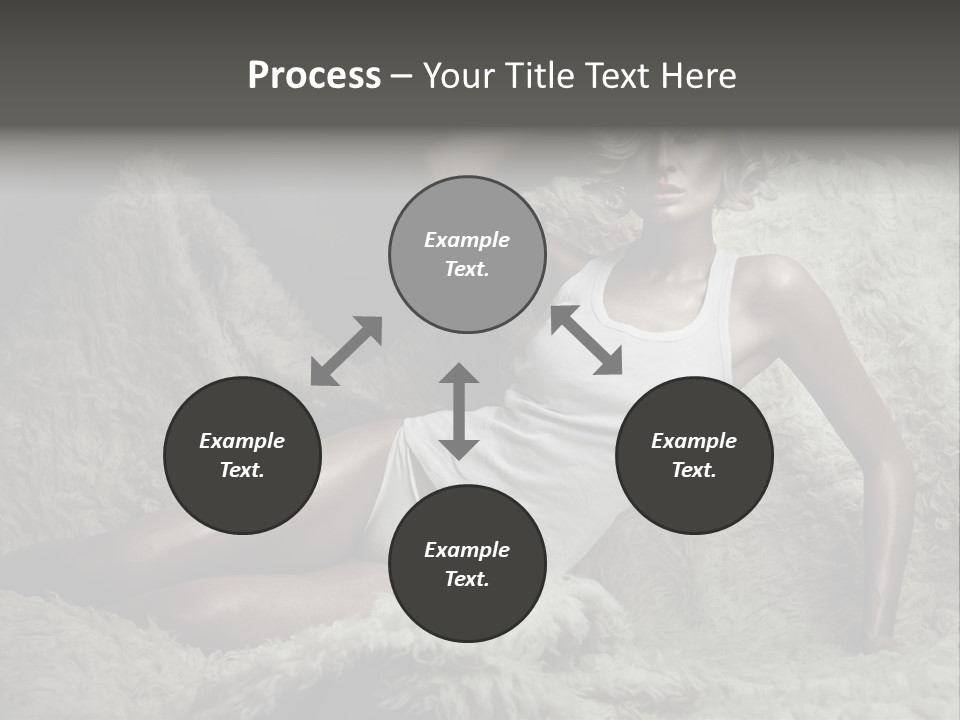 Process – Your Title Text Here

Example Text.

Example Text.

Example Text.

Example Text.